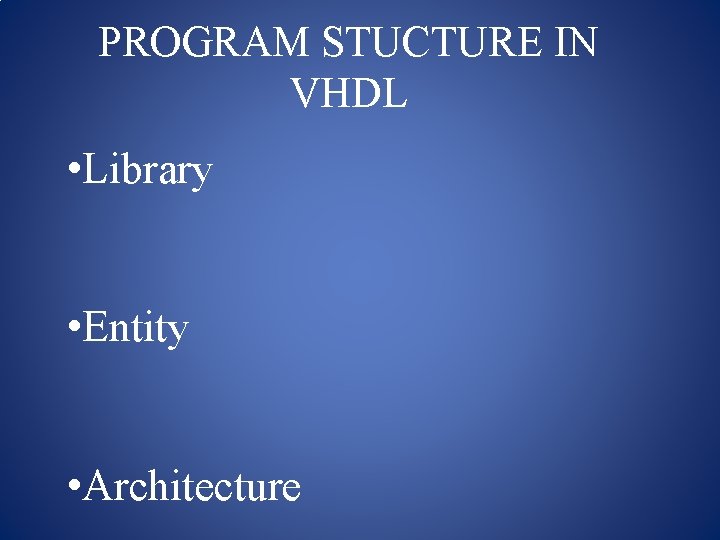 PROGRAM STUCTURE IN VHDL

•Library

•Entity

•Architecture